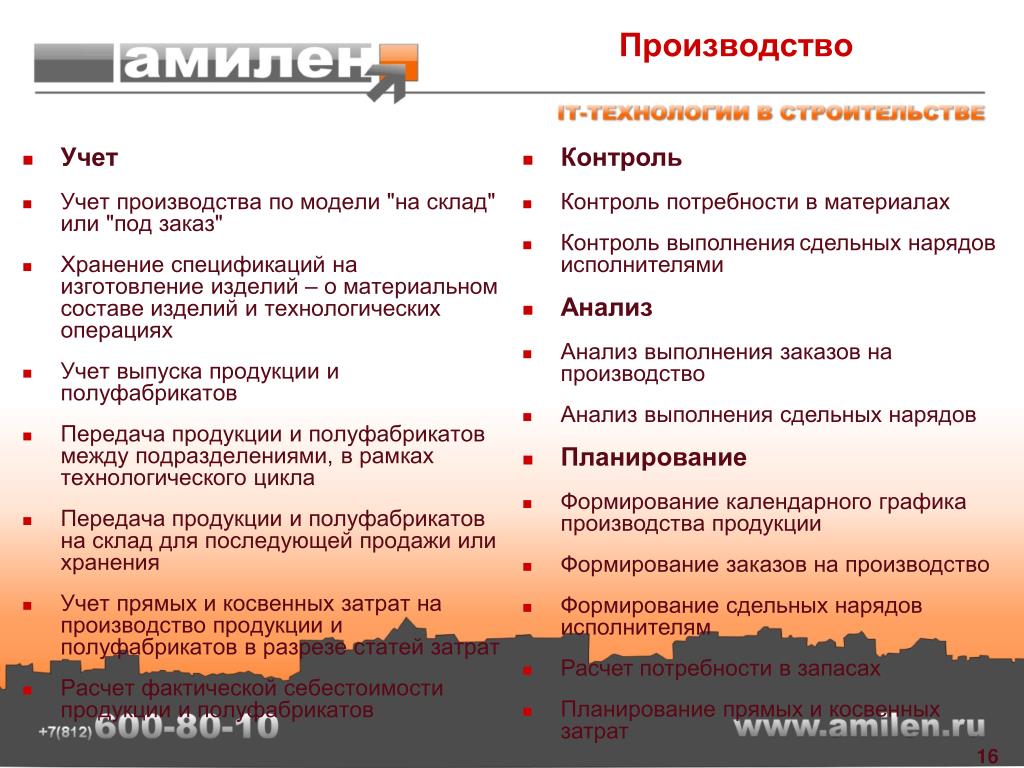 амилен

Производство

IT-ТЕХНОЛОГИИ В СТРОИТЕЛЬСТВЕ

Учет

Учет производства по модели "на склад" или "под заказ"

Хранение спецификаций на изготовление изделий – о материальном составе изделий и технологических операциях

Учет выпуска продукции и полуфабрикатов

Передача продукции и полуфабрикатов между подразделениями, в рамках технологического цикла

Передача продукции и полуфабрикатов на склад для последующей продажи или хранения

Учет прямых и косвенных затрат на производство продукции и полуфабрикатов в разрезе статей затрат

Расчет фактической себестоимости продукции и полуфабрикатов

Контроль

Контроль потребности в материалах

Контроль выполнения сдельных нарядов исполнителями

Анализ

Анализ выполнения заказов на производство

Анализ выполнения сдельных нарядов

Планирование

Формирование календарного графика производства продукции

Формирование заказов на производство

Формирование сдельных нарядов исполнителям

Расчет потребности в запасах

Планирование прямых и косвенных затрат

+7(812) 600-80-10

www.amilen.ru

16